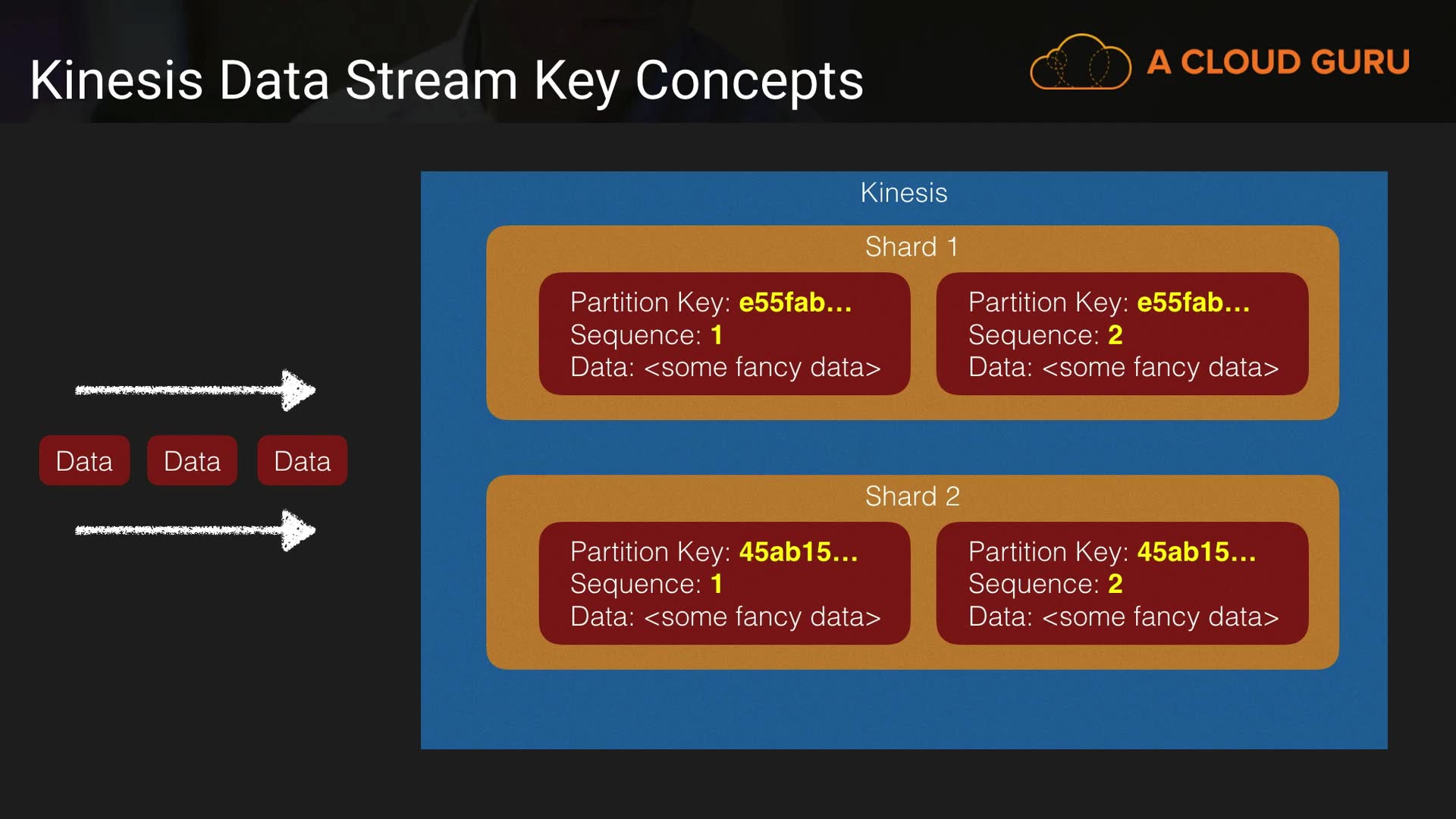 Kinesis Data Stream Key Concepts

A CLOUD GURU

Data Data Data

Kinesis

Shard 1

Partition Key: e55fab...
Sequence: 1
Data: <some fancy data>

Partition Key: e55fab...
Sequence: 2
Data: <some fancy data>

Shard 2

Partition Key: 45ab15...
Sequence: 1
Data: <some fancy data>

Partition Key: 45ab15...
Sequence: 2
Data: <some fancy data>